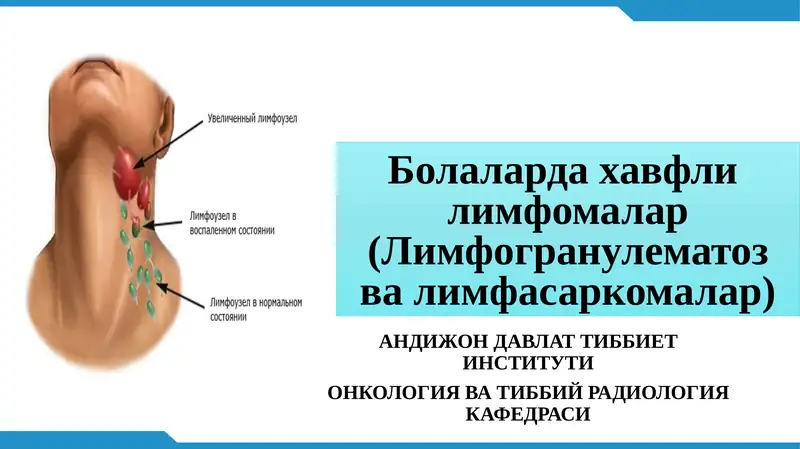 Увеличенный лимфоузел

Лимфоузел в воспаленном состоянии

Лимфоузел в нормальном состоянии

Болаларда хавфли лимфомалар (Лимфогранулематоз ва лимфасаркомалар)

АНДИЖОН ДАВЛАТ ТИББИЕТ ИНСТИТУТИ

ОНКОЛОГИЯ ВА ТИББИЙ РАДИОЛОГИЯ КАФЕДРАСИ